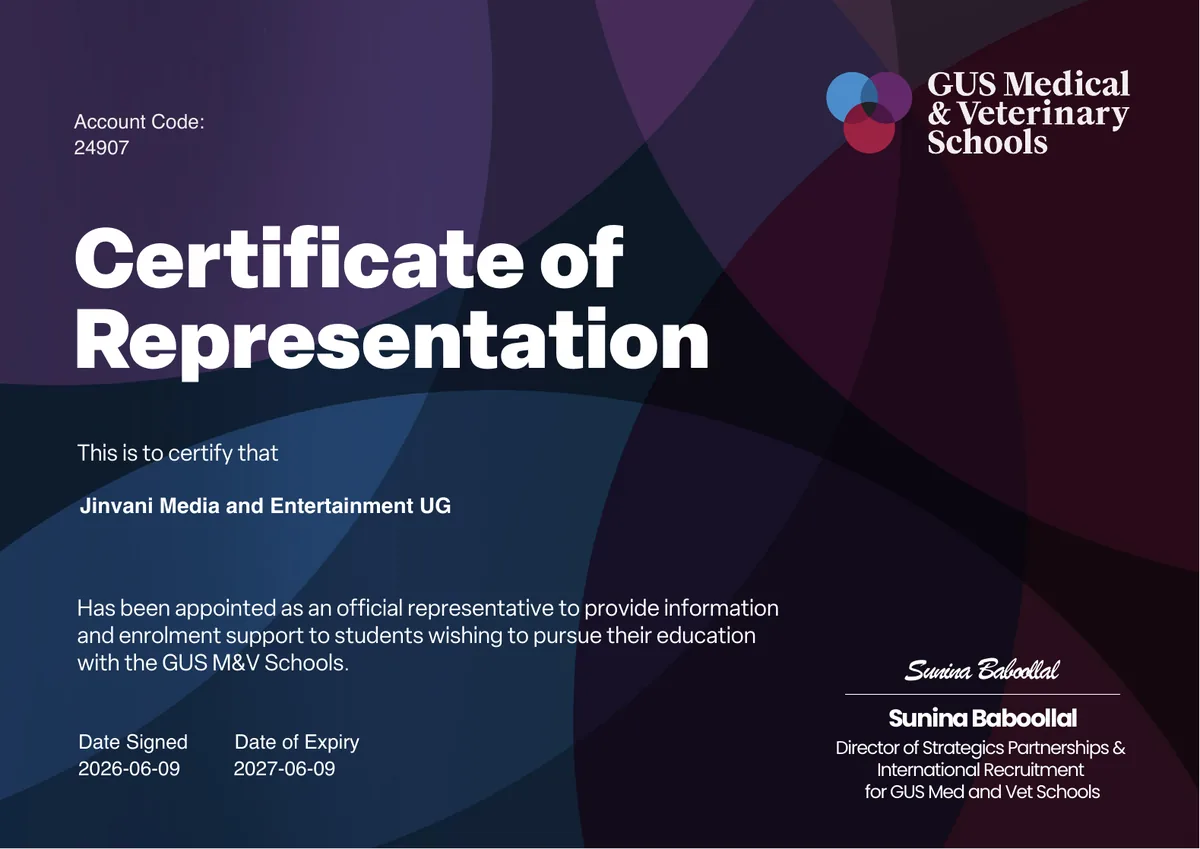 Account Code:
24907

GUS Medical & Veterinary Schools

Certificate of Representation

This is to certify that

Jinvani Media and Entertainment UG

Has been appointed as an official representative to provide information and enrolment support to students wishing to pursue their education with the GUS M&V Schools.

Date Signed
2026-06-09

Date of Expiry
2027-06-09

Sunina Baboollal

Sunina Baboollal
Director of Strategics Partnerships & International Recruitment for GUS Med and Vet Schools